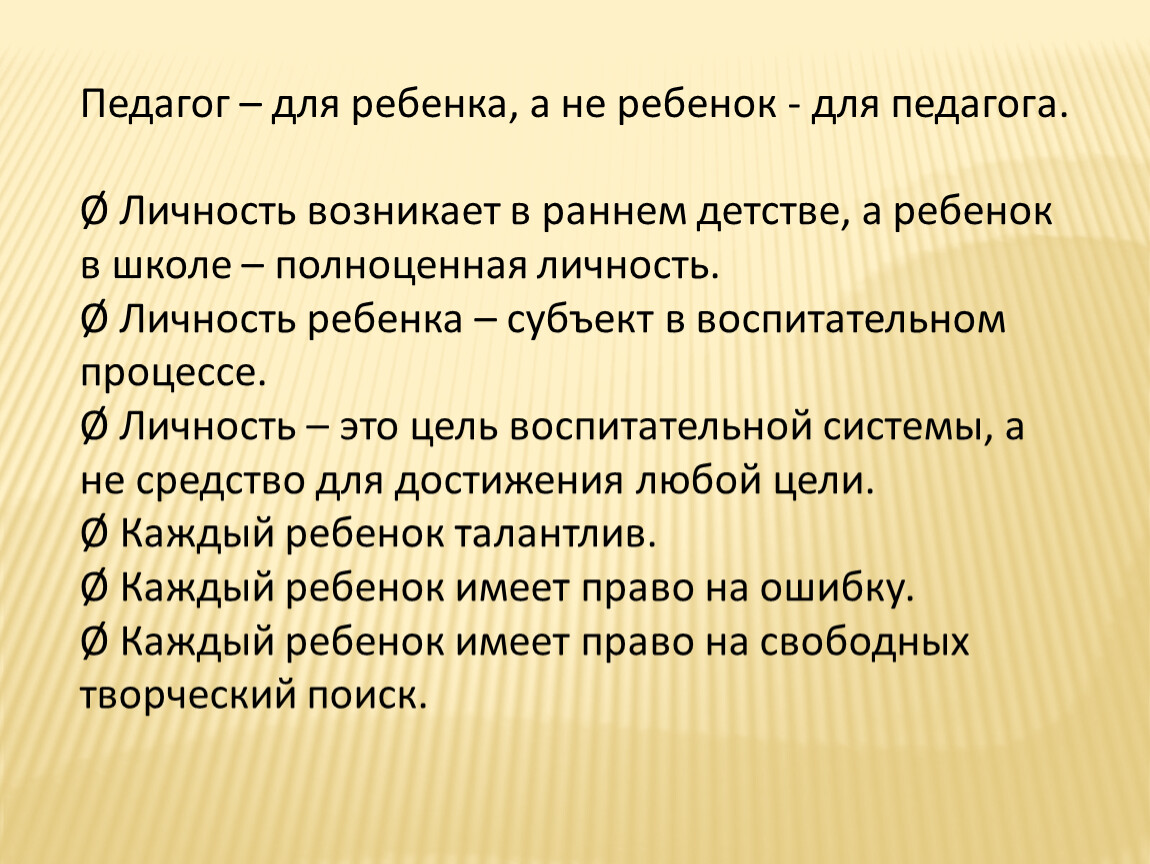 Педагог – для ребенка, а не ребенок - для педагога.

Ø Личность возникает в раннем детстве, а ребенок в школе – полноценная личность.
Ø Личность ребенка – субъект в воспитательном процессе.
Ø Личность – это цель воспитательной системы, а не средство для достижения любой цели.
Ø Каждый ребенок талантлив.
Ø Каждый ребенок имеет право на ошибку.
Ø Каждый ребенок имеет право на свободных творческий поиск.